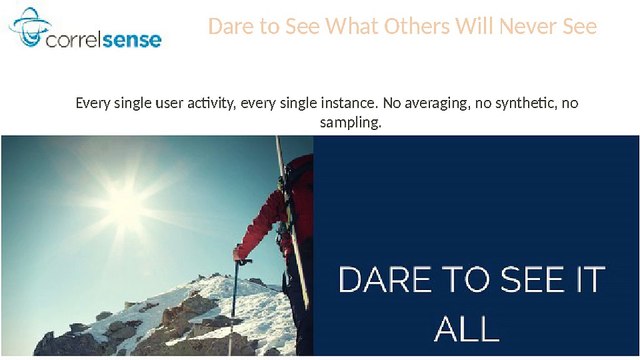 correlsense

Dare to See What Others Will Never See

Every single user activity, every single instance. No averaging, no synthetic, no sampling.

DARE TO SEE IT ALL